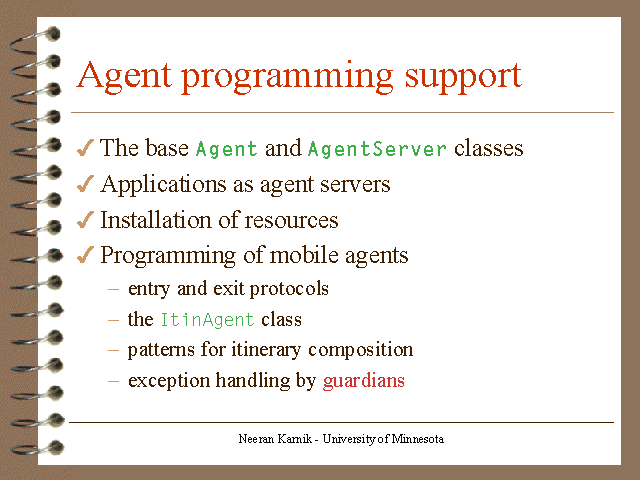 Agent programming support

✓ The base Agent and AgentServer classes

✓ Applications as agent servers

✓ Installation of resources

✓ Programming of mobile agents

– entry and exit protocols

– the ItinAgent class

– patterns for itinerary composition

– exception handling by guardians

Neeran Karnik - University of Minnesota